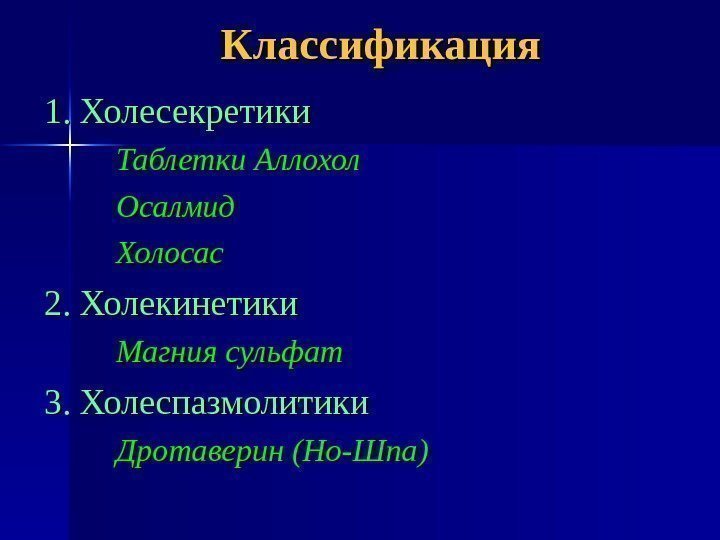 Классификация

1. Холесекретики

Таблетки Аллохол

Осалмид

Холосас

2. Холекинетики

Магния сульфат

3. Холеспазмолитики

Дротаверин (Но-Шпа)